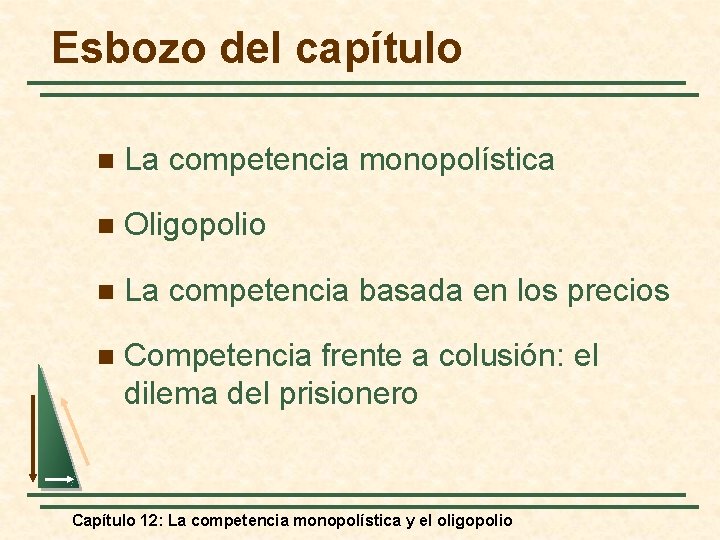 Esbozo del capítulo

La competencia monopolística

Oligopolio

La competencia basada en los precios

Competencia frente a colusión: el dilema del prisionero

Capítulo 12: La competencia monopolística y el oligopolio